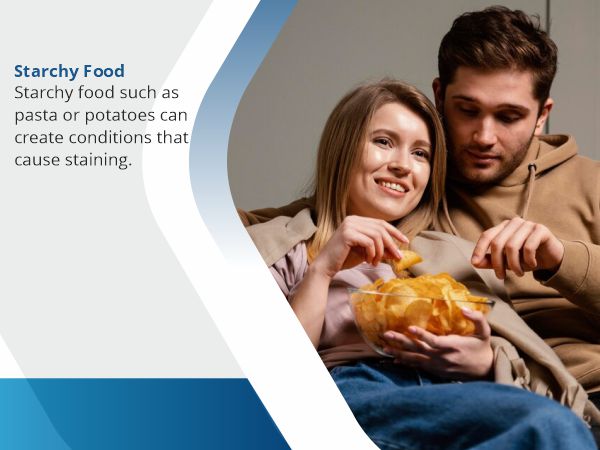 Starchy Food
Starchy food such as pasta or potatoes can create conditions that cause staining.